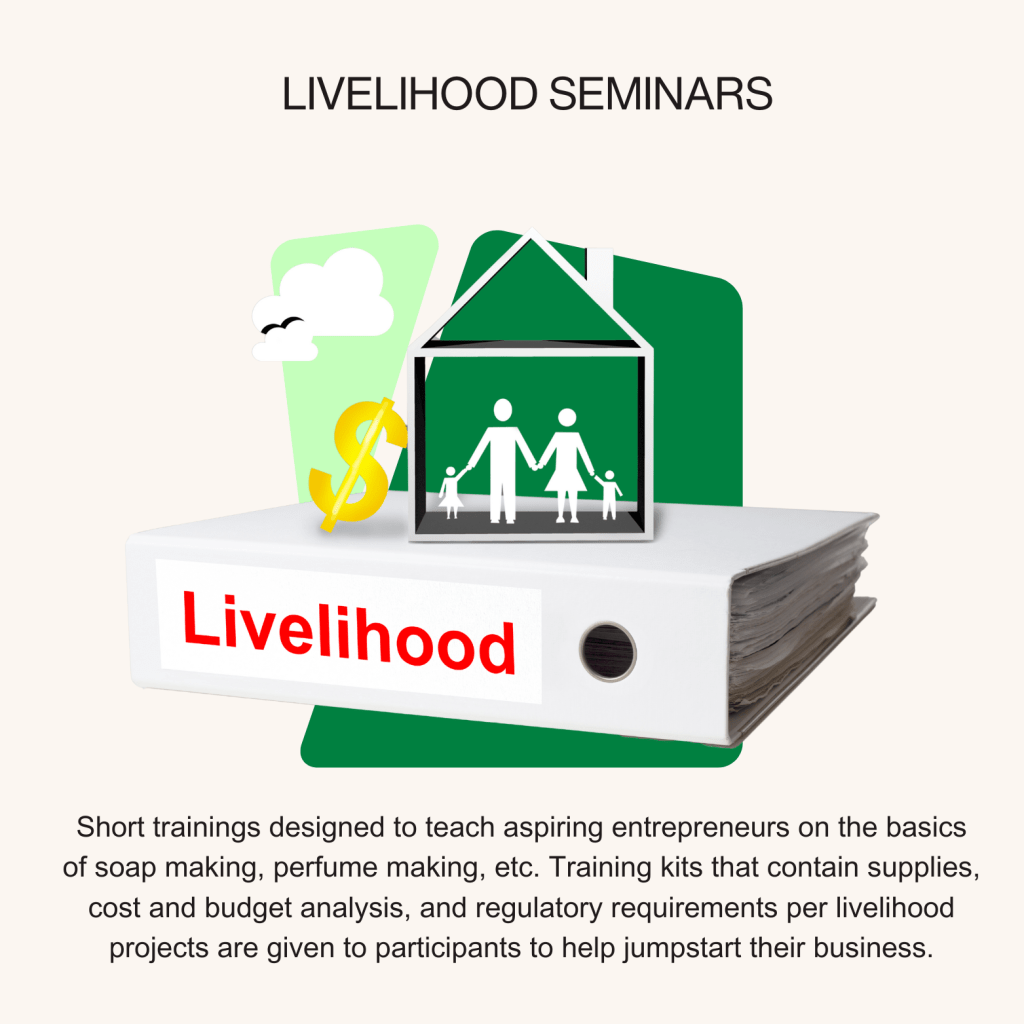 LIVELIHOOD SEMINARS

$

Livelihood

Short trainings designed to teach aspiring entrepreneurs on the basics of soap making, perfume making, etc. Training kits that contain supplies, cost and budget analysis, and regulatory requirements per livelihood projects are given to participants to help jumpstart their business.